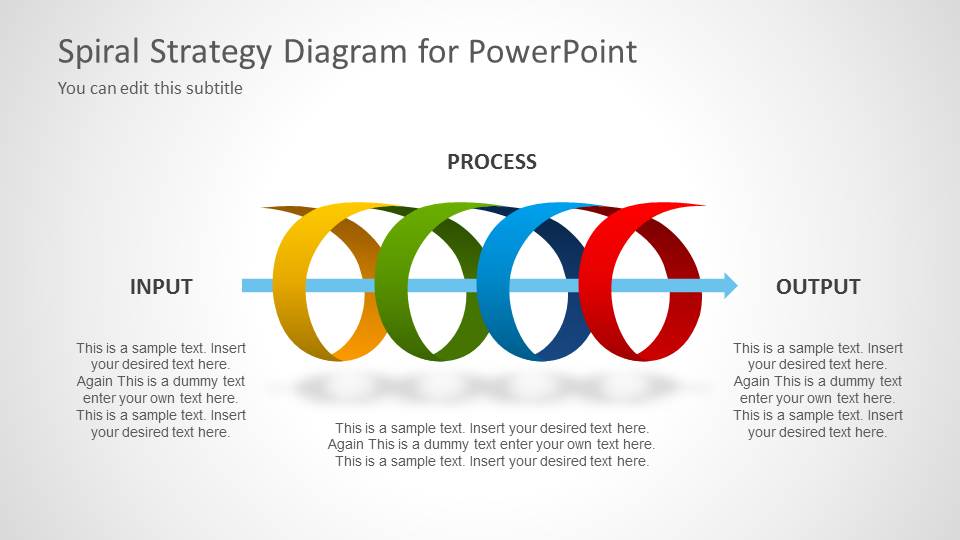 Spiral Strategy Diagram for PowerPoint

You can edit this subtitle

PROCESS

INPUT

OUTPUT

This is a sample text. Insert your desired text here. Again This is a dummy text enter your own text here. This is a sample text. Insert your desired text here.

This is a sample text. Insert your desired text here. Again This is a dummy text enter your own text here. This is a sample text. Insert your desired text here.

This is a sample text. Insert your desired text here. Again This is a dummy text enter your own text here. This is a sample text. Insert your desired text here.